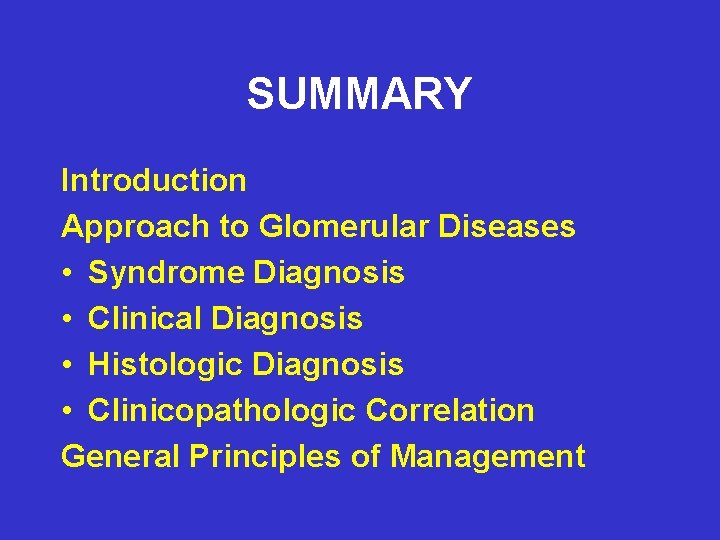 SUMMARY

Introduction
Approach to Glomerular Diseases
• Syndrome Diagnosis
• Clinical Diagnosis
• Histologic Diagnosis
• Clinicopathologic Correlation
General Principles of Management